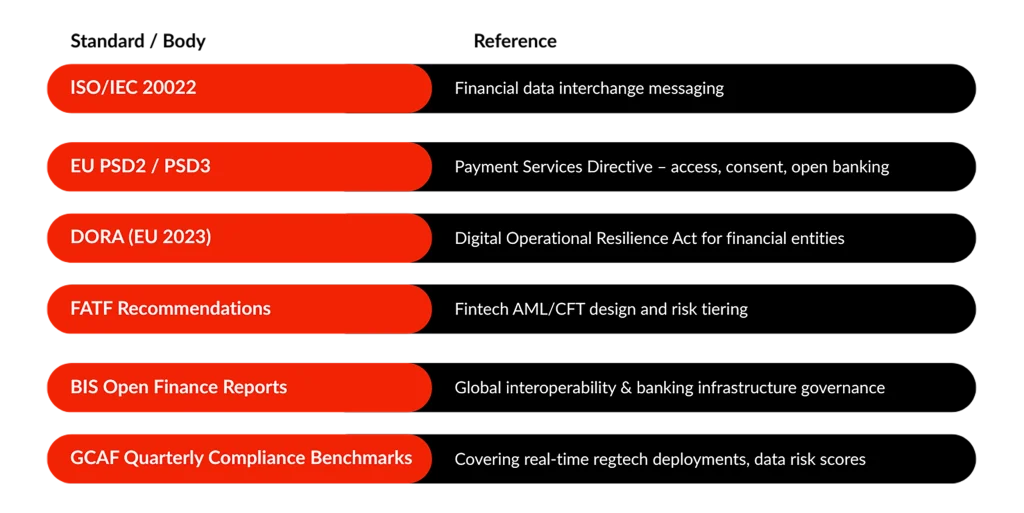 | Standard / Body | Reference |
|---|---|
| ISO/IEC 20022 | Financial data interchange messaging |
| EU PSD2 / PSD3 | Payment Services Directive – access, consent, open banking |
| DORA (EU 2023) | Digital Operational Resilience Act for financial entities |
| FATF Recommendations | Fintech AML/CFT design and risk tiering |
| BIS Open Finance Reports | Global interoperability & banking infrastructure governance |
| GCAF Quarterly Compliance Benchmarks | Covering real-time regtech deployments, data risk scores |